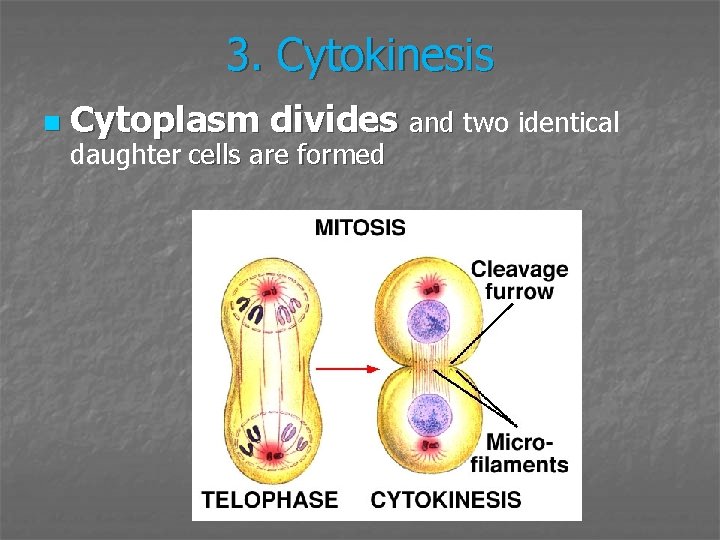 3. Cytokinesis

Cytoplasm divides and two identical daughter cells are formed

MITOSIS

Cleavage furrow

Micro-filaments

TELOPHASE

CYTOKINESIS